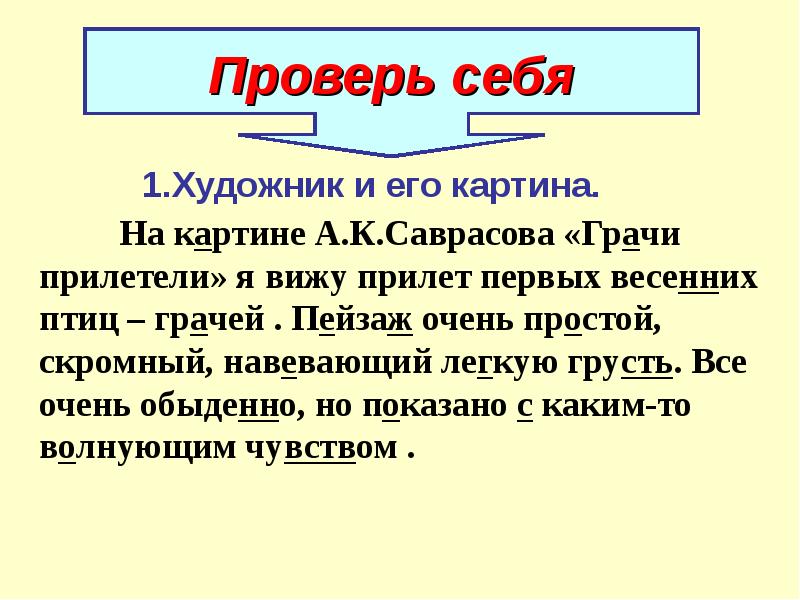 Проверь себя

1.Художник и его картина.

На картине А.К.Саврасова «Грачи прилетели» я вижу прилет первых весенних птиц – грачей . Пейзаж очень простой, скромный, навевающий легкую грусть. Все очень обыденно, но показано с каким-то волнующим чувством .